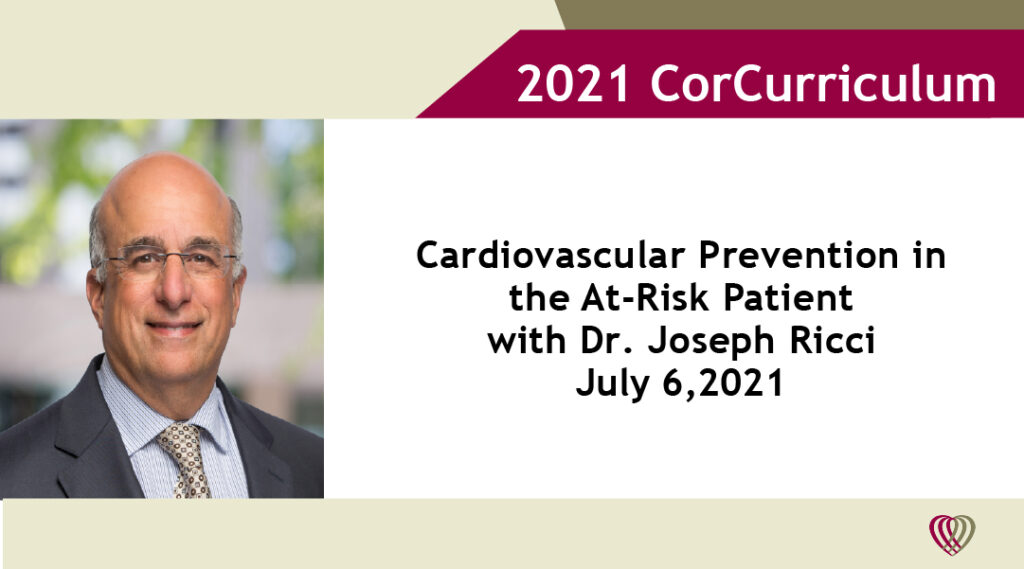 2021 CorCurriculum

Cardiovascular Prevention in the At-Risk Patient with Dr. Joseph Ricci July 6,2021